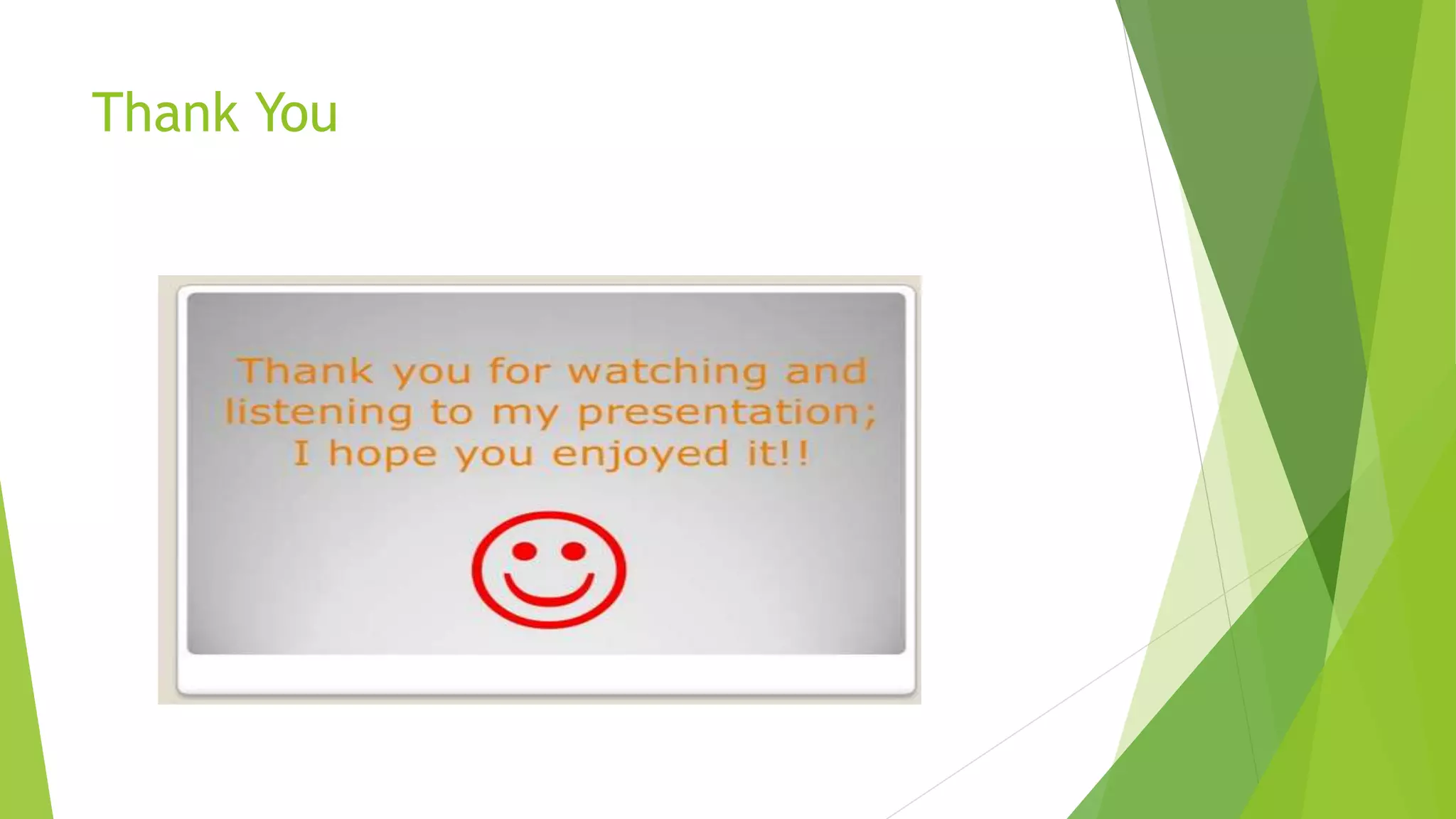 Thank You

Thank you for watching and listening to my presentation; I hope you enjoyed it!!